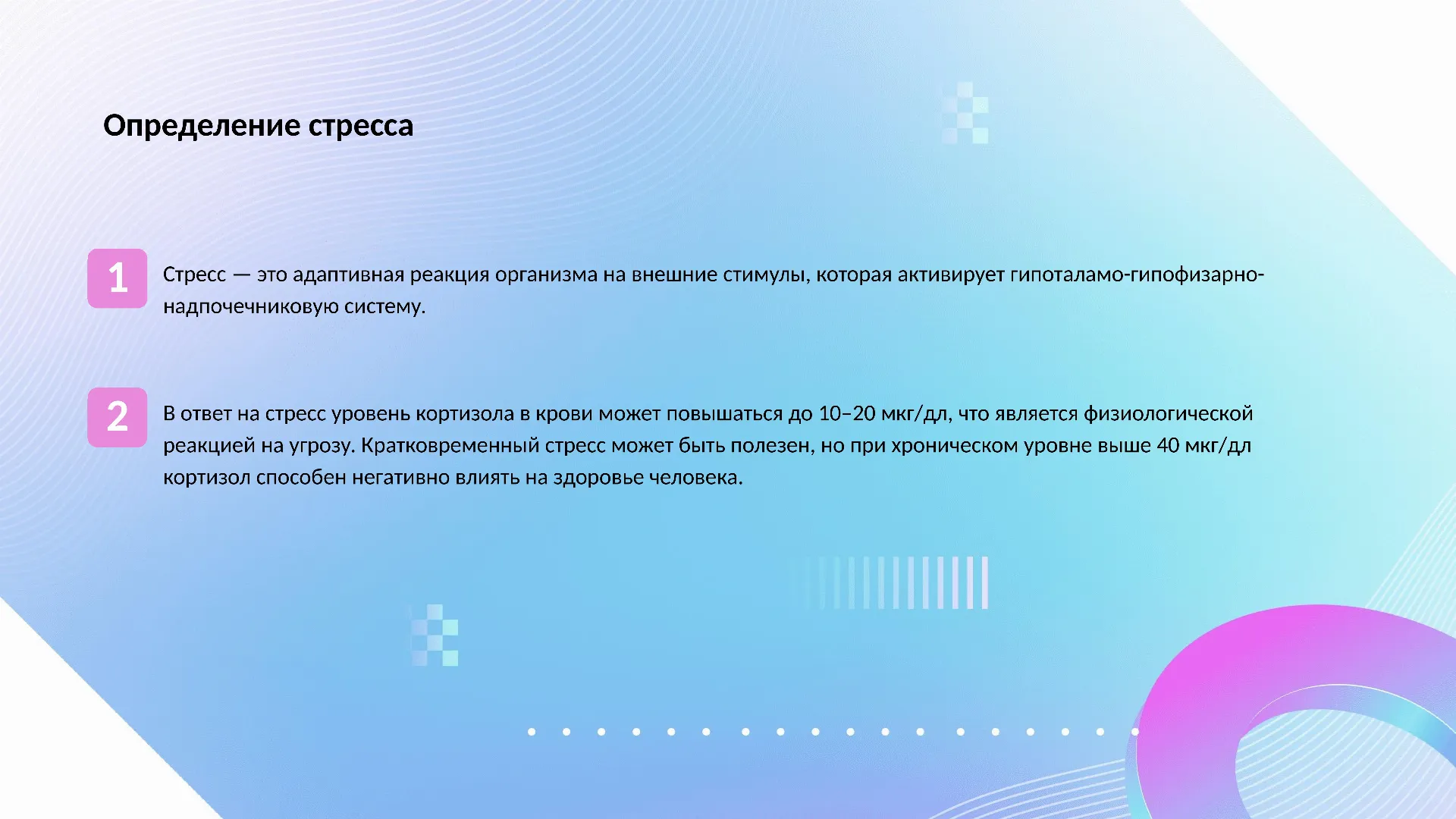 Определение стресса

1

Стресс — это адаптивная реакция организма на внешние стимулы, которая активирует гипоталамо-гипофизарно-надпочечниковую систему.

2

В ответ на стресс уровень кортизола в крови может повышаться до 10–20 мкг/дл, что является физиологической реакцией на угрозу. Кратковременный стресс может быть полезен, но при хроническом уровне выше 40 мкг/дл кортизол способен негативно влиять на здоровье человека.